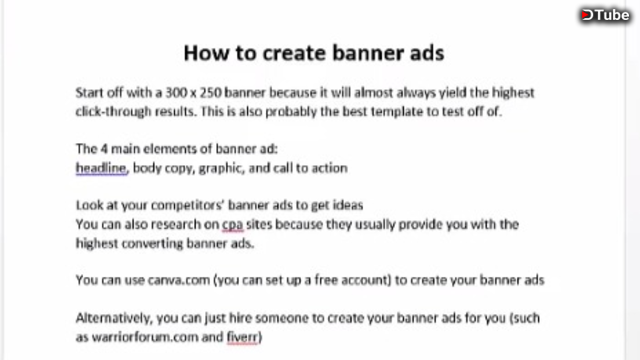 DTube

How to create banner ads

Start off with a 300 x 250 banner because it will almost always yield the highest click-through results. This is also probably the best template to test off of.

The 4 main elements of banner ad:
headline, body copy, graphic, and call to action

Look at your competitors' banner ads to get ideas
You can also research on cpa sites because they usually provide you with the highest converting banner ads.

You can use canva.com (you can set up a free account) to create your banner ads

Alternatively, you can just hire someone to create your banner ads for you (such as warriorforum.com and fiverr)